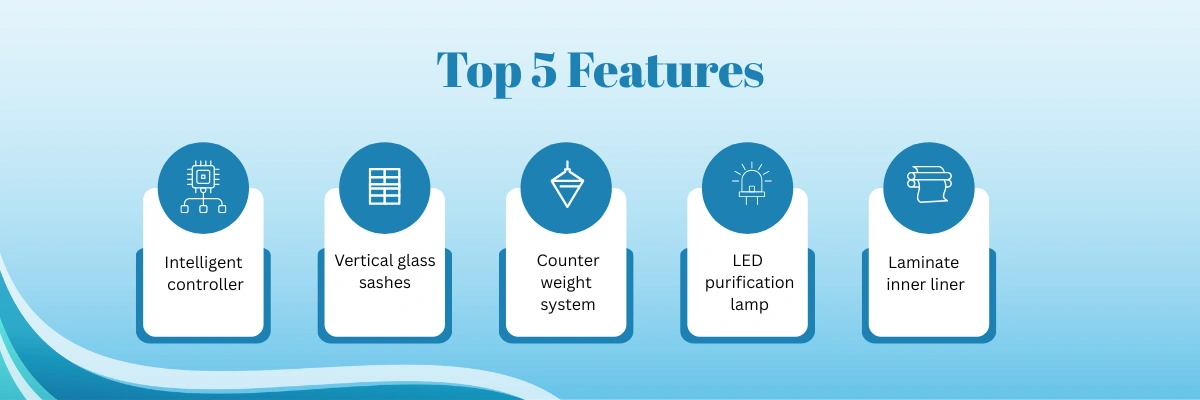 Top 5 Features

Intelligent controller

Vertical glass sashes

Counter weight system

LED purification lamp

Laminate inner liner